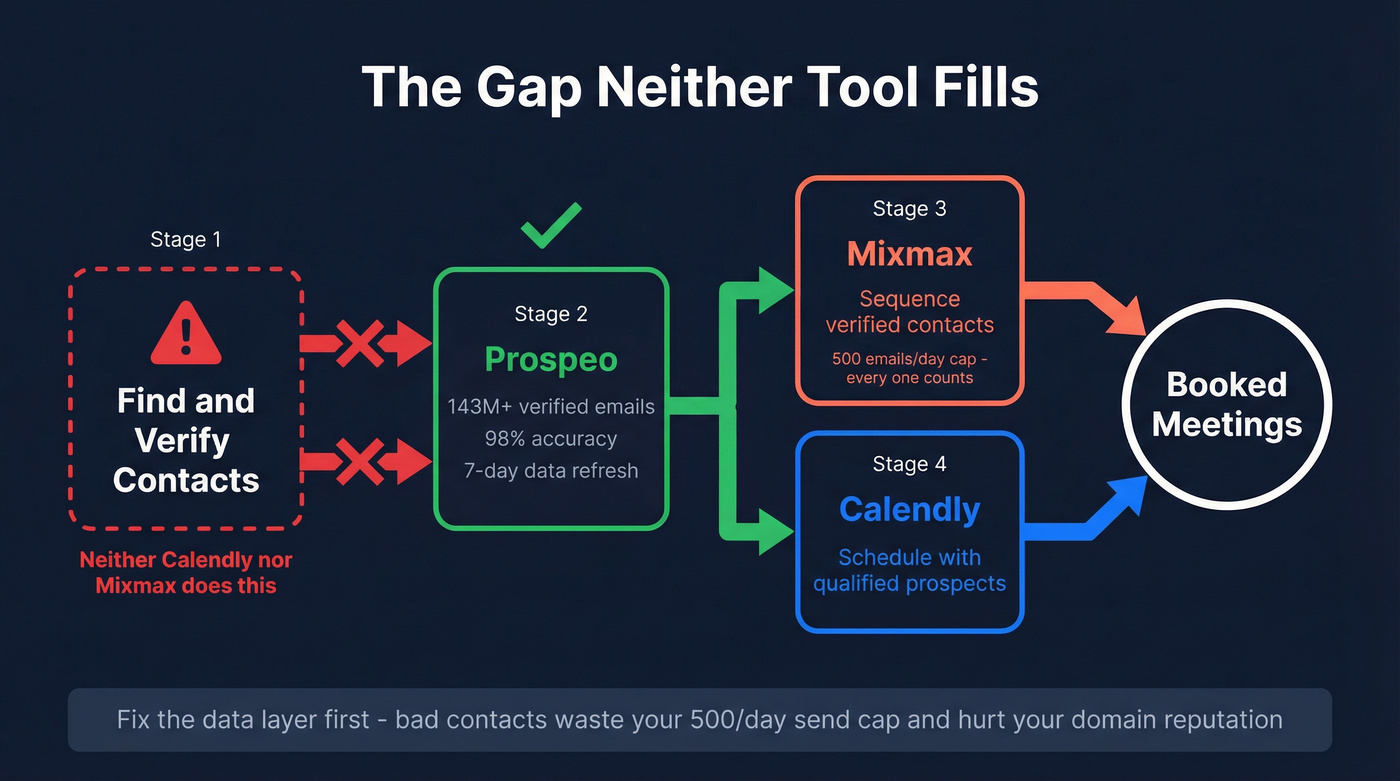 The Gap Neither Tool Fills

Stage 1

Find and Verify Contacts

Neither Calendly nor Mixmax does this

Stage 2

Prospeo

143M+ verified emails
98% accuracy
7-day data refresh

Stage 3

Mixmax

Sequence verified contacts

500 emails/day cap - every one counts

Stage 4

Calendly

Schedule with qualified prospects

Booked Meetings

Fix the data layer first - bad contacts waste your 500/day send cap and hurt your domain reputation